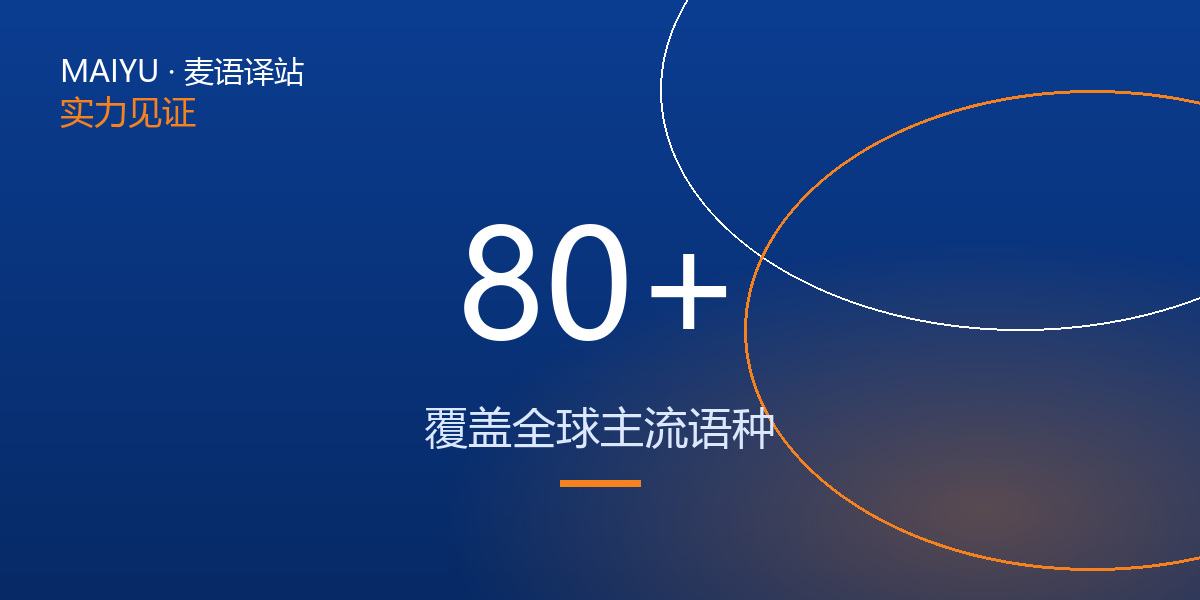 MAIYU · 麦语译站
实力见证

80+

覆盖全球主流语种